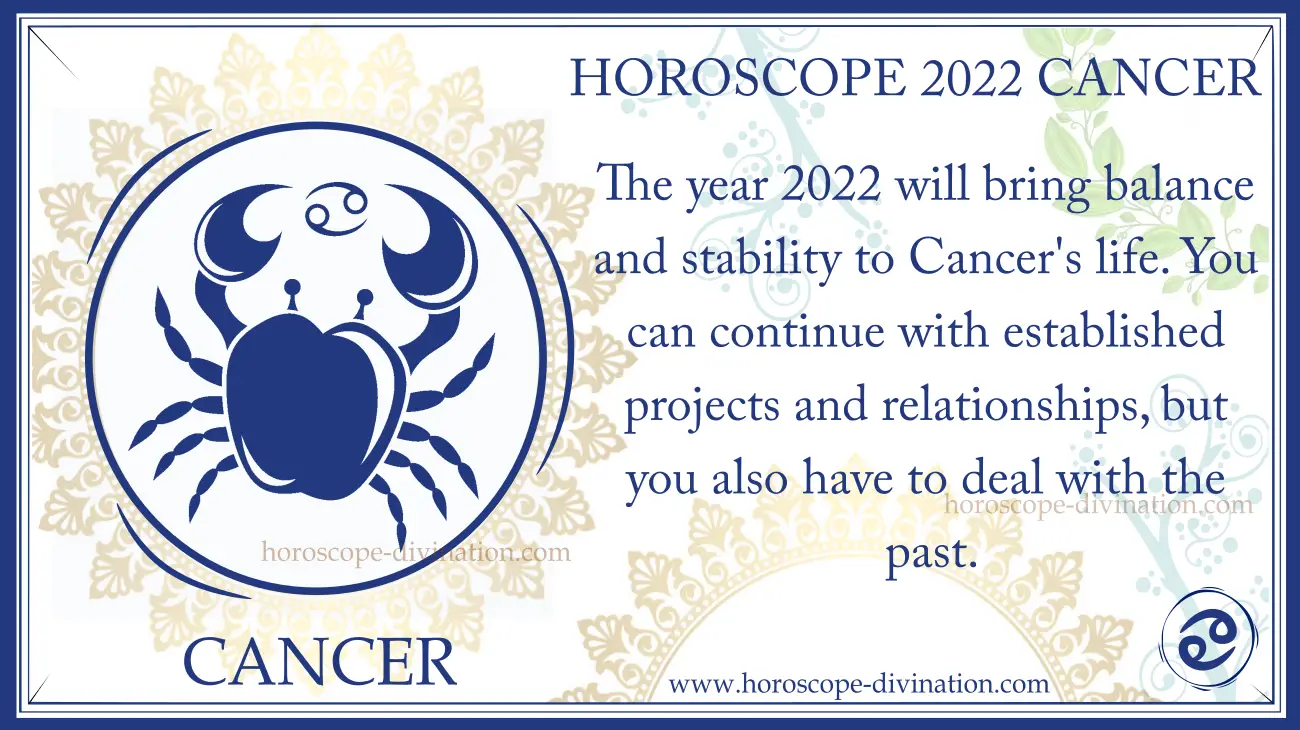 HOROSCOPE 2022 CANCER

The year 2022 will bring balance and stability to Cancer's life. You can continue with established projects and relationships, but you also have to deal with the past.

horoscope-divination.com

horoscope-divination.com

CANCER

www.horoscope-divination.com